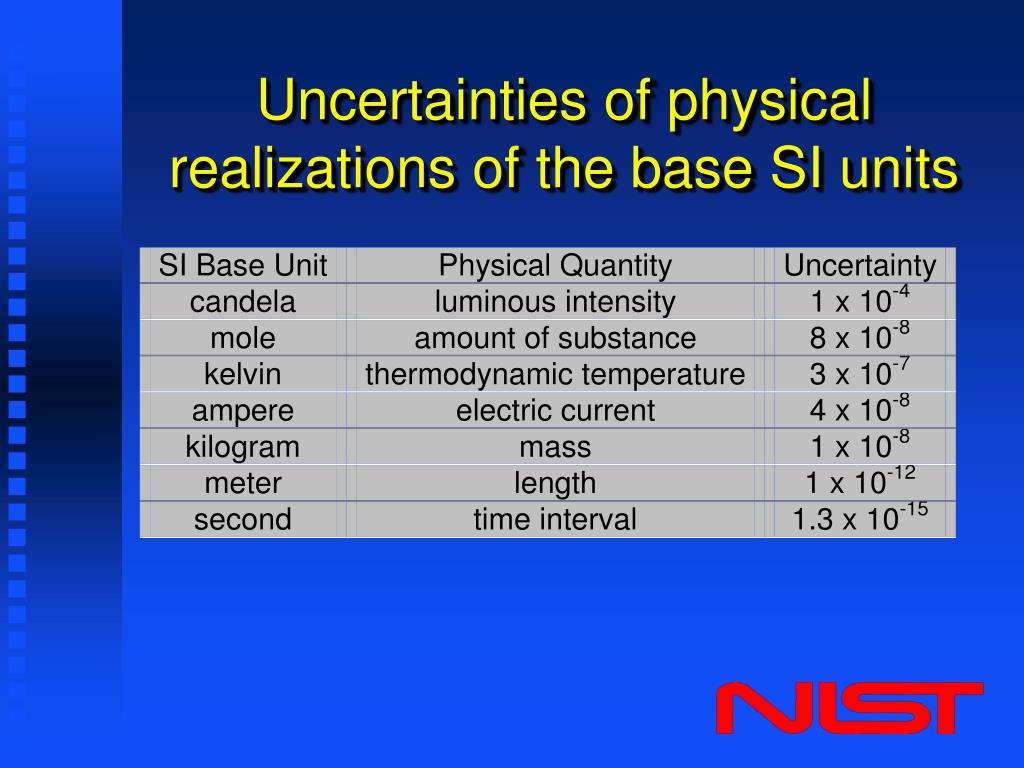 Uncertainties of physical realizations of the base SI units

| SI Base Unit | Physical Quantity | Uncertainty |
|---|---|---|
| candela | luminous intensity | $1 \times 10^{-4}$ |
| mole | amount of substance | $8 \times 10^{-8}$ |
| kelvin | thermodynamic temperature | $3 \times 10^{-7}$ |
| ampere | electric current | $4 \times 10^{-8}$ |
| kilogram | mass | $1 \times 10^{-8}$ |
| meter | length | $1 \times 10^{-12}$ |
| second | time interval | $1.3 \times 10^{-15}$ |

NIST